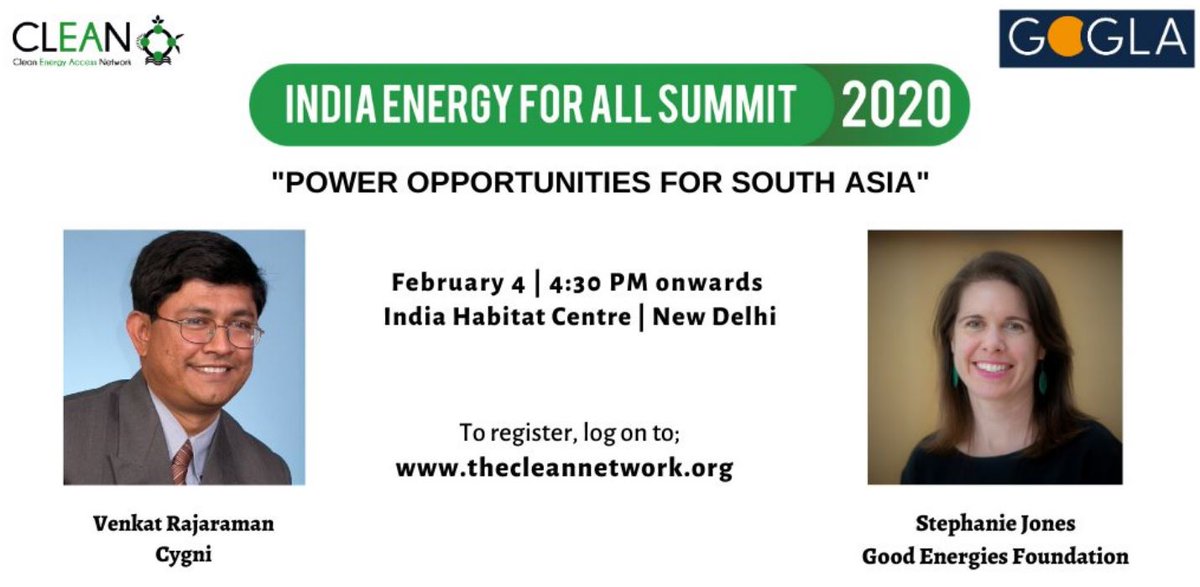 CLEAN
Clean Energy Access Network

GOGLA

INDIA ENERGY FOR ALL SUMMIT 2020

"POWER OPPORTUNITIES FOR SOUTH ASIA"

February 4 | 4:30 PM onwards
India Habitat Centre | New Delhi

To register, log on to;
www.thecleannetwork.org

Venkat Rajaraman
Cygni

Stephanie Jones
Good Energies Foundation